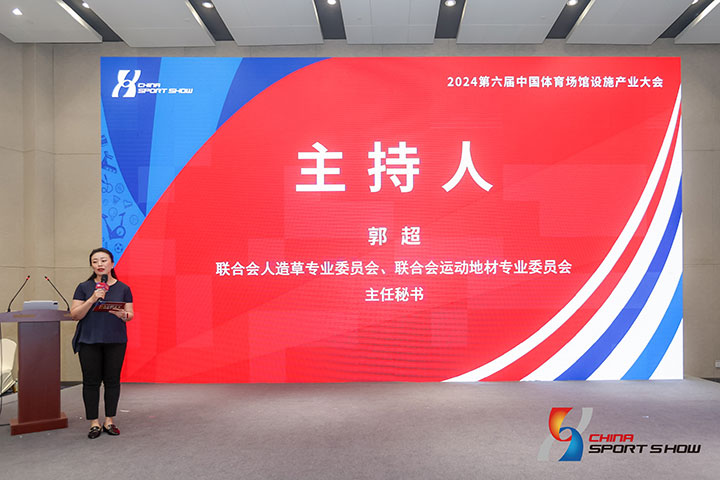 CHINA SPORT SHOW

2024第六届中国体育场馆设施产业大会

主持人

郭超

联合会人造草专业委员会、联合会运动地材专业委员会

主任秘书

CHINA SPORT SHOW